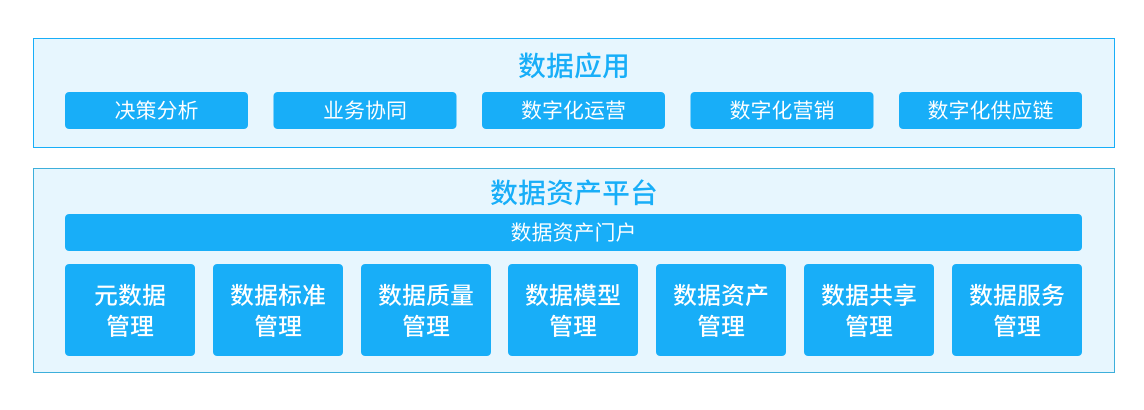 数据应用

决策分析

业务协同

数字化运营

数字化营销

数字化供应链

数据资产平台

数据资产门户

元数据管理

数据标准管理

数据质量管理

数据模型管理

数据资产管理

数据共享管理

数据服务管理